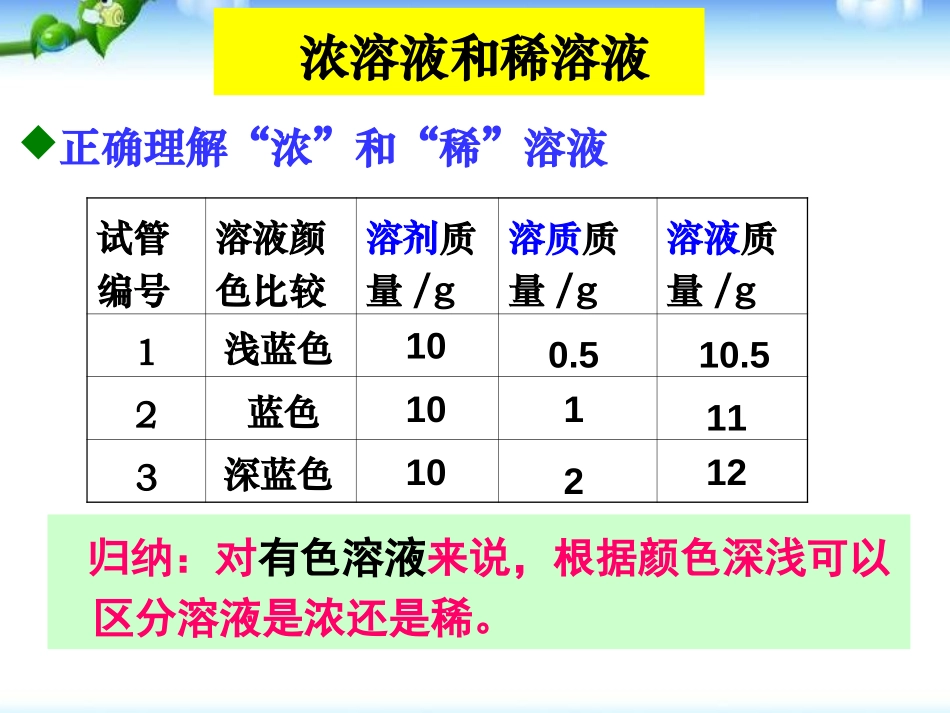 浓溶液和稀溶液

◆正确理解“浓”和“稀”溶液

| 试管编号 | 溶液颜色比较 | 溶剂质量 /g | 溶质质量 /g | 溶液质量 /g |
|---|---|---|---|---|
| 1 | 浅蓝色 | 10 | 0.5 | 10.5 |
| 2 | 蓝色 | 10 | 1 | 11 |
| 3 | 深蓝色 | 10 | 2 | 12 |

归纳：对有色溶液来说，根据颜色深浅可以区分溶液是浓还是稀。